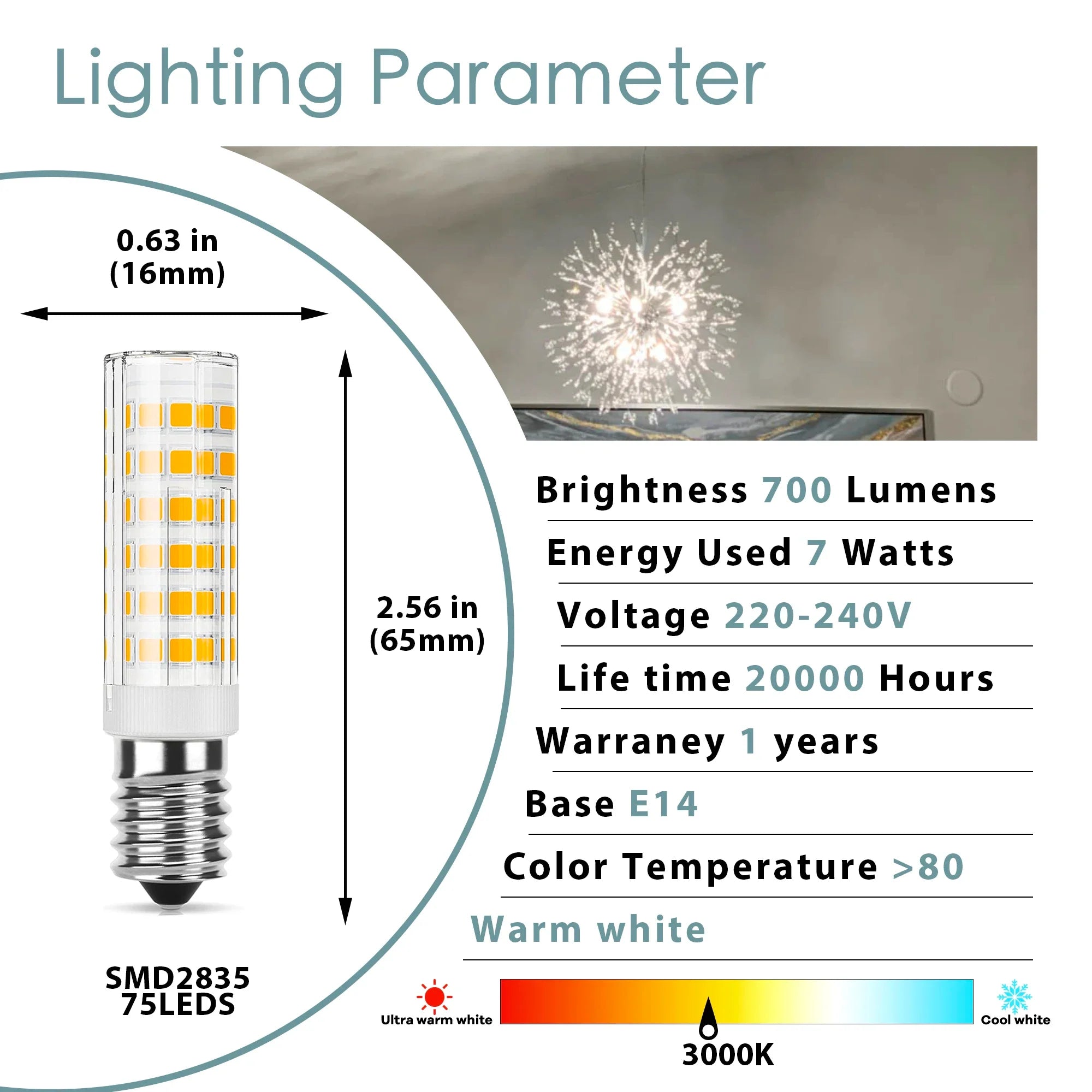 Lighting Parameter

0.63 in
(16mm)

2.56 in
(65mm)

SMD2835
75LEDS

Brightness 700 Lumens

Energy Used 7 Watts

Voltage 220-240V

Life time 20000 Hours

Warraney 1 years

Base E14

Color Temperature >80

Warm white

Ultra warm white

Cool white

3000K